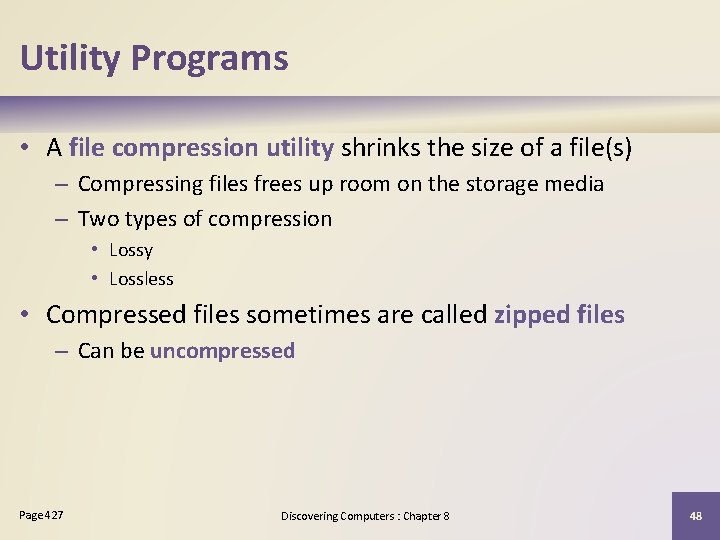 Utility Programs

• A file compression utility shrinks the size of a file(s)
– Compressing files frees up room on the storage media
– Two types of compression
• Lossy
• Lossless

• Compressed files sometimes are called zipped files
– Can be uncompressed

Page 427

Discovering Computers : Chapter 8

48